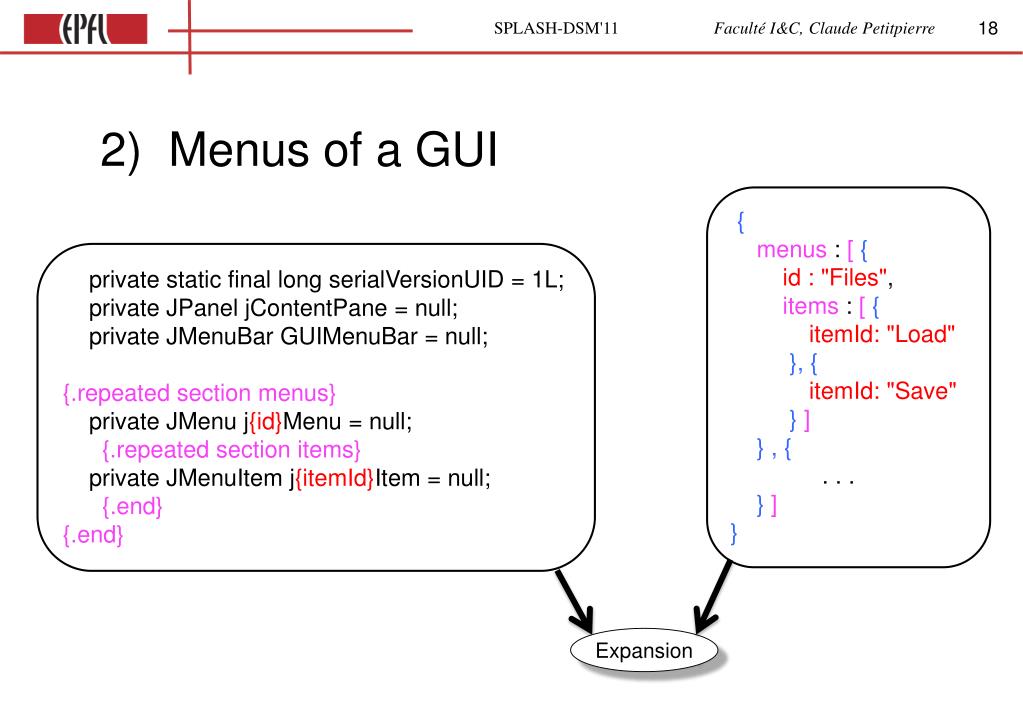 EPFL

SPLASH-DSM'11

Faculté I&C, Claude Petitpierre

18

2) Menus of a GUI

private static final long serialVersionUID = 1L;
private JPanel jContentPane = null;
private JMenuBar GUIMenuBar = null;

{.repeated section menus}
private JMenu j{id}Menu = null;
{.repeated section items}
private JMenuItem j{itemId}Item = null;
{.end}
{.end}

{
menus : [ {
id : "Files",
items : [ {
itemId: "Load"
}, {
itemId: "Save"
} ]
} , {
. . .
} ]
}

Expansion